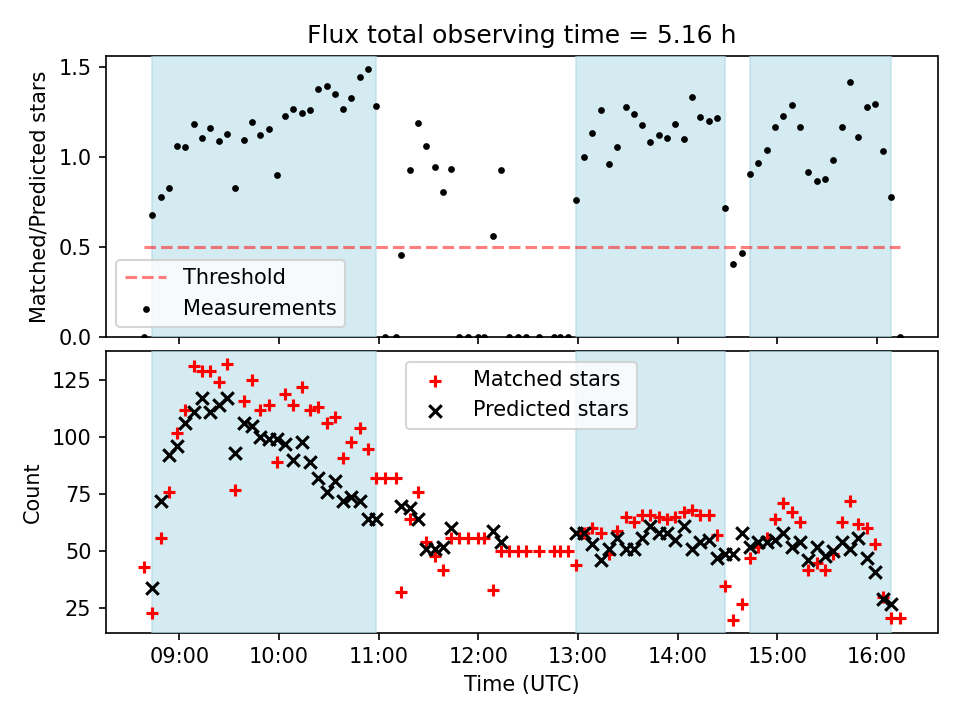 Flux total observing time = 5.16 h

Matched/Predicted stars

1.5
1.0
0.5
0.0

Threshold
Measurements

Count

125
100
75
50
25

Matched stars
Predicted stars

09:00
10:00
11:00
12:00
13:00
14:00
15:00
16:00

Time (UTC)